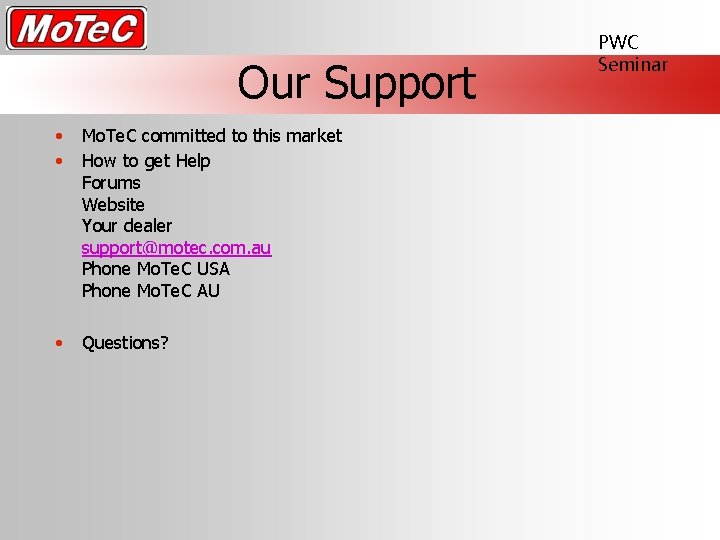 MoTeC

PWC Seminar

Our Support

• MoTeC committed to this market
• How to get Help
Forums
Website
Your dealer
support@motec.com.au
Phone MoTeC USA
Phone MoTeC AU

• Questions?